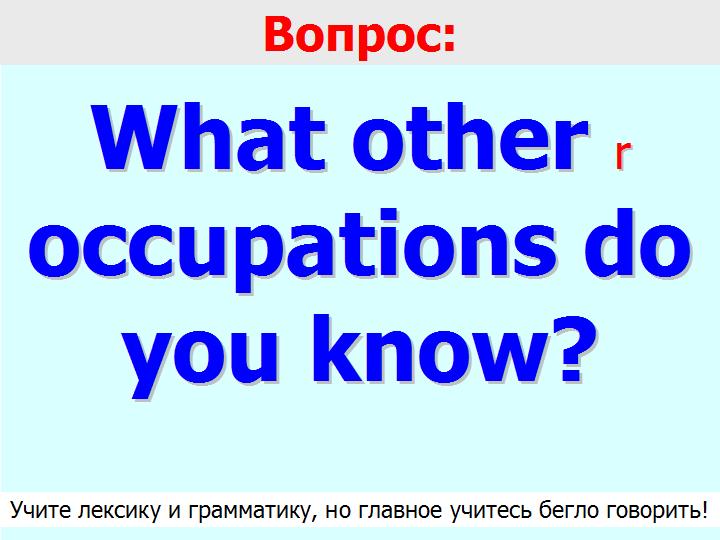 Вопрос:

What other r occupations do you know?

Учите лексику и грамматику, но главное учитесь бегло говорить!